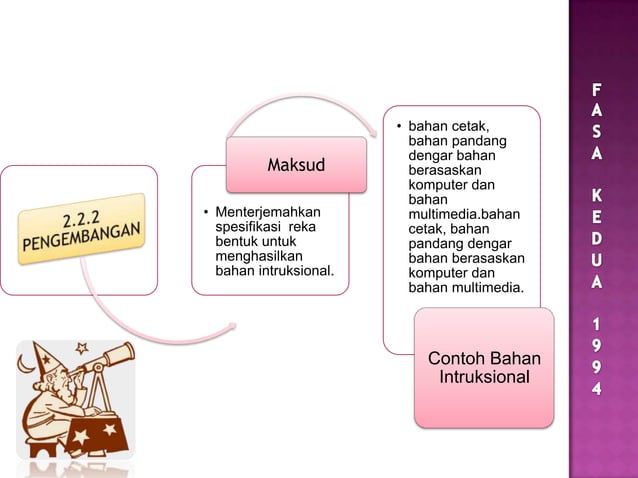 2.2.2 PENGEMBANGAN

Maksud

• Menterjemahkan spesifikasi reka bentuk untuk menghasilkan bahan intruksional.

• bahan cetak, bahan pandang dengar bahan berasaskan komputer dan bahan multimedia.bahan cetak, bahan pandang dengar bahan berasaskan komputer dan bahan multimedia.

Contoh Bahan Intruksional

FASA KEDUA 1994